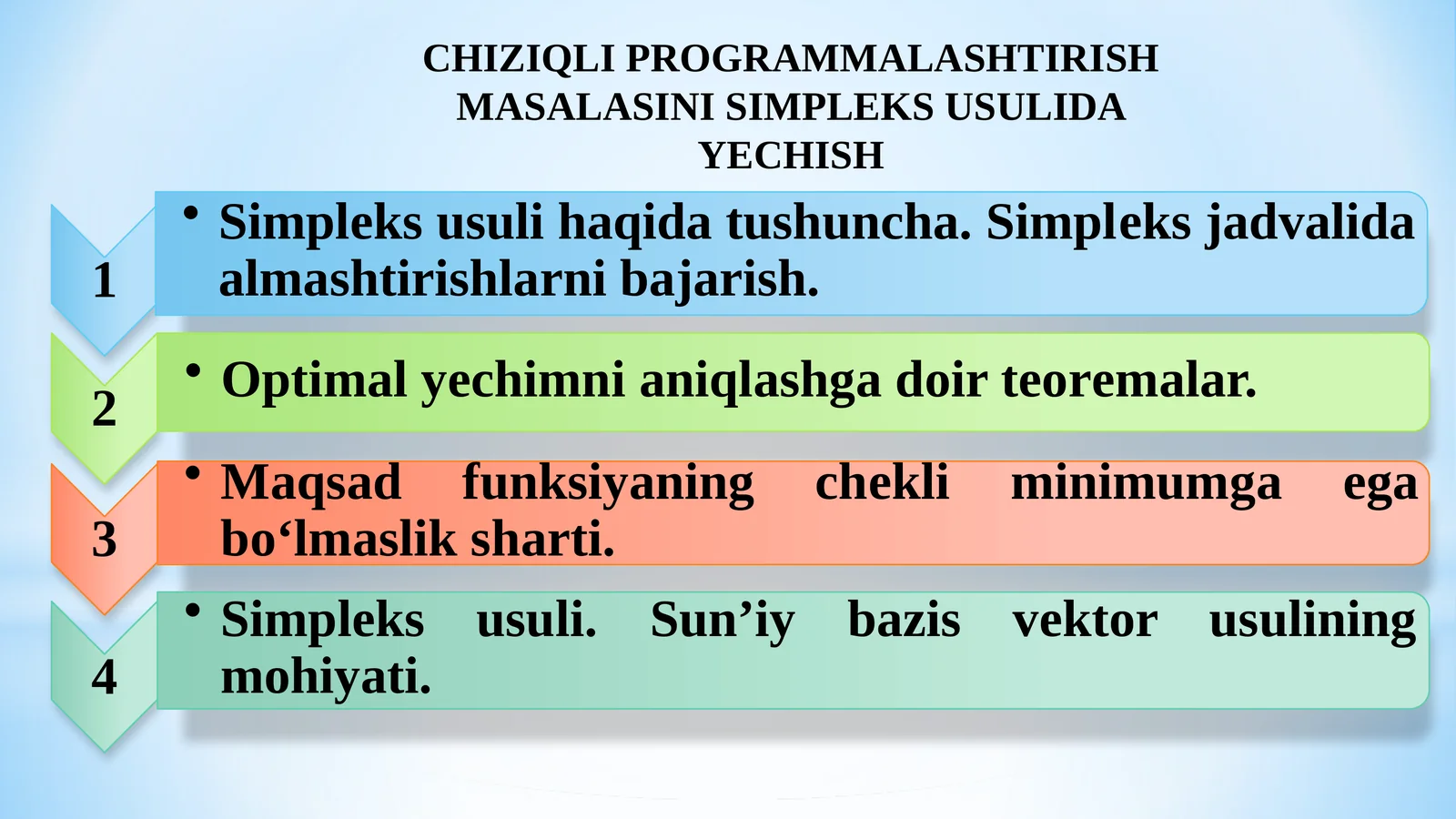 CHIZIQLI PROGRAMMALASHTIRISH MASALASINI SIMPLEKS USULIDA YECHISH

1
• Simpleks usuli haqida tushuncha. Simpleks jadvalida almashtirishlarni bajarish.

2
• Optimal yechimni aniqlashga doir teoremalar.

3
• Maqsad funksiyaning chekli minimumga ega bo‘lmaslik sharti.

4
• Simpleks usuli. Sun’iy bazis vektor usulining mohiyati.